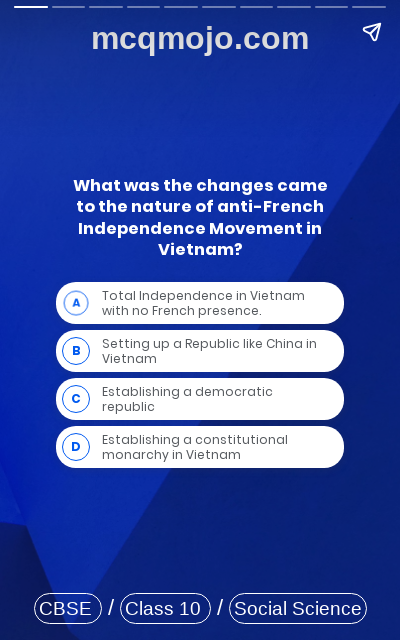 mcqmojo.com

What was the changes came to the nature of anti-French Independence Movement in Vietnam?

A Total Independence in Vietnam with no French presence.

B Setting up a Republic like China in Vietnam

C Establishing a democratic republic

D Establishing a constitutional monarchy in Vietnam

CBSE / Class 10 / Social Science